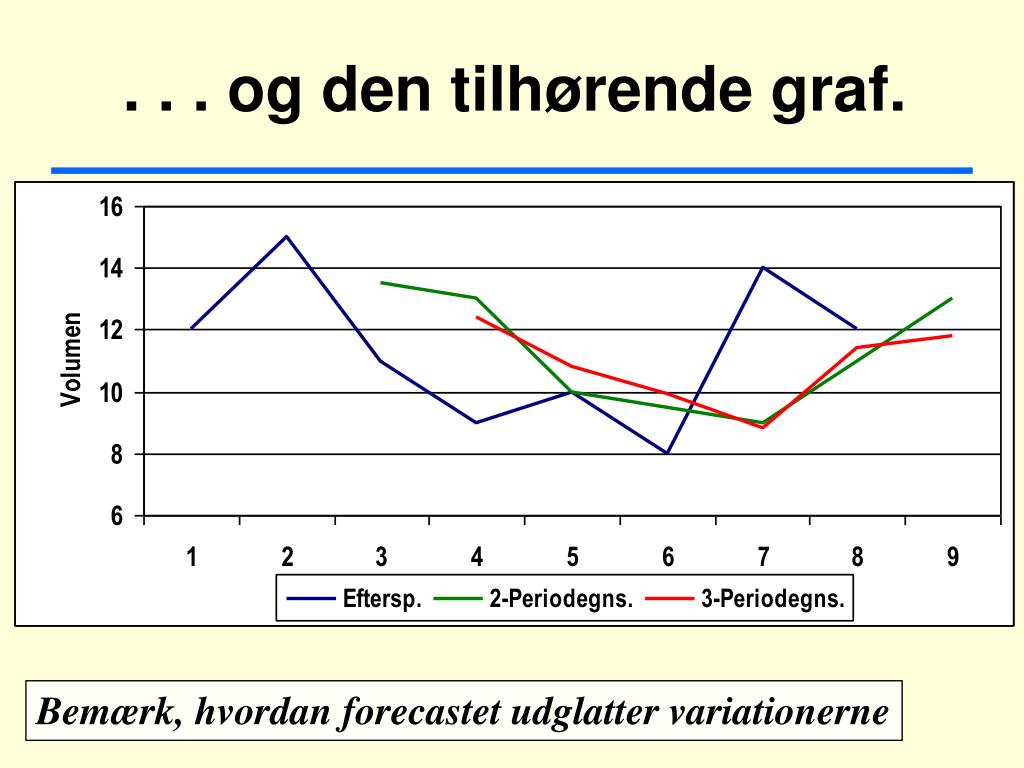 . . . og den tilhørende graf.

16
14
12
10
8
6
Volumen
1 2 3 4 5 6 7 8 9
Eftersp. 2-Periodegns. 3-Periodegns.

Bemærk, hvordan forecastet udglatter variationerne